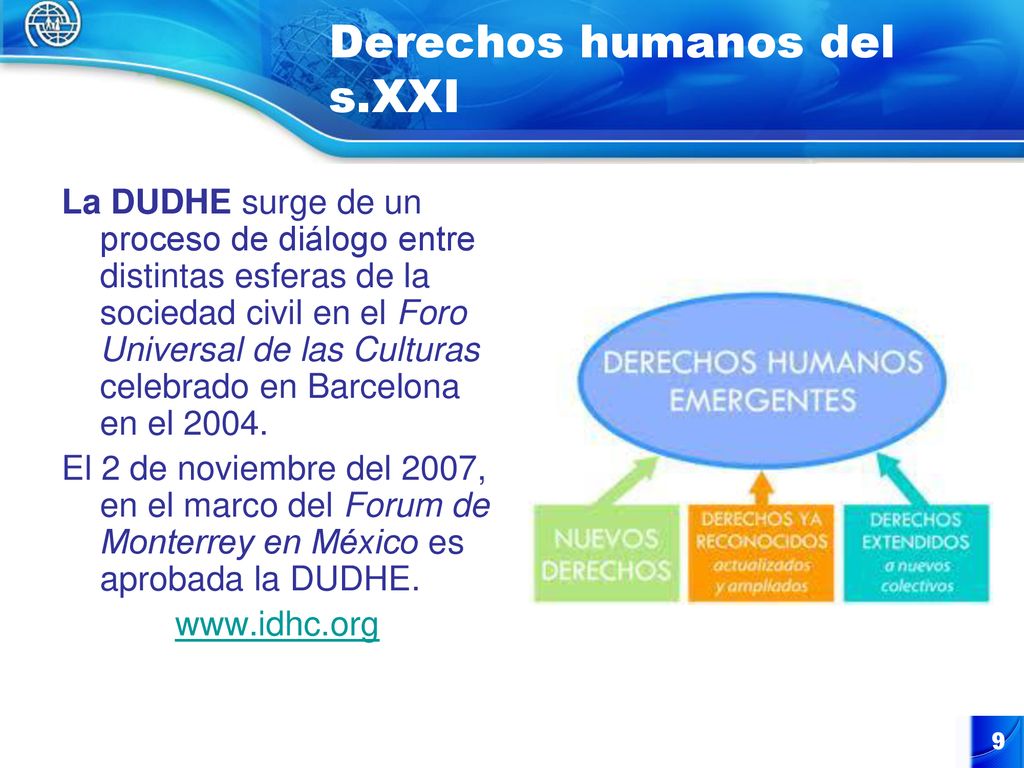 Derechos humanos del s.XXI

La DUDHE surge de un proceso de diálogo entre distintas esferas de la sociedad civil en el Foro Universal de las Culturas celebrado en Barcelona en el 2004.

El 2 de noviembre del 2007, en el marco del Forum de Monterrey en México es aprobada la DUDHE.

www.idhc.org

DERECHOS HUMANOS EMERGENTES

NUEVOS DERECHOS

DERECHOS YA RECONOCIDOS actualizados y ampliados

DERECHOS EXTENDIDOS a nuevos colectivos

9